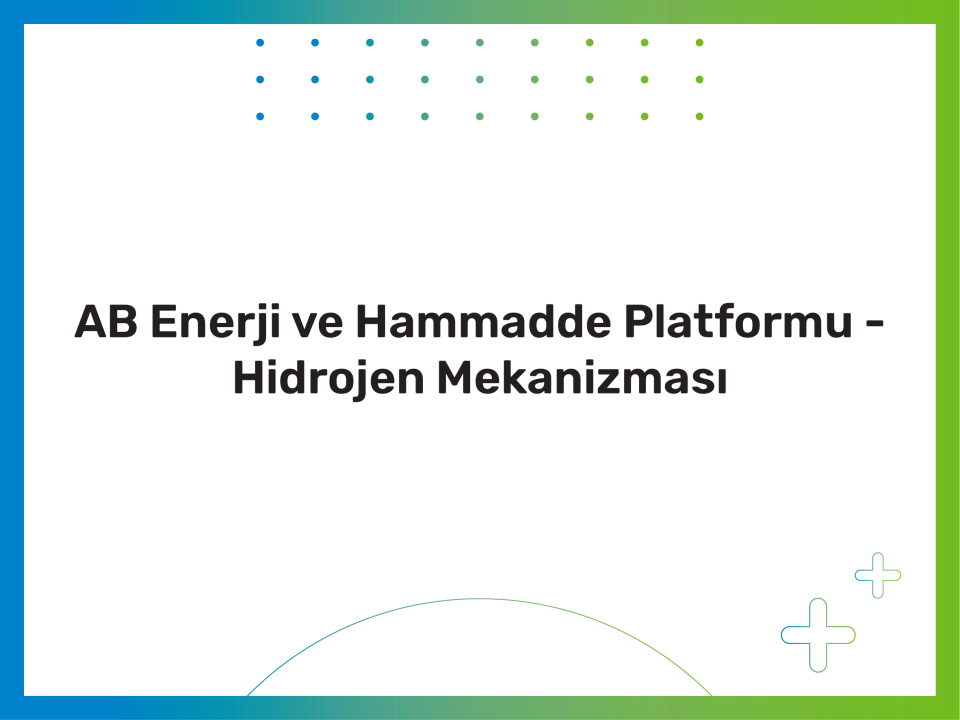 AB Enerji ve Hammadde Platformu - Hidrojen Mekanizması